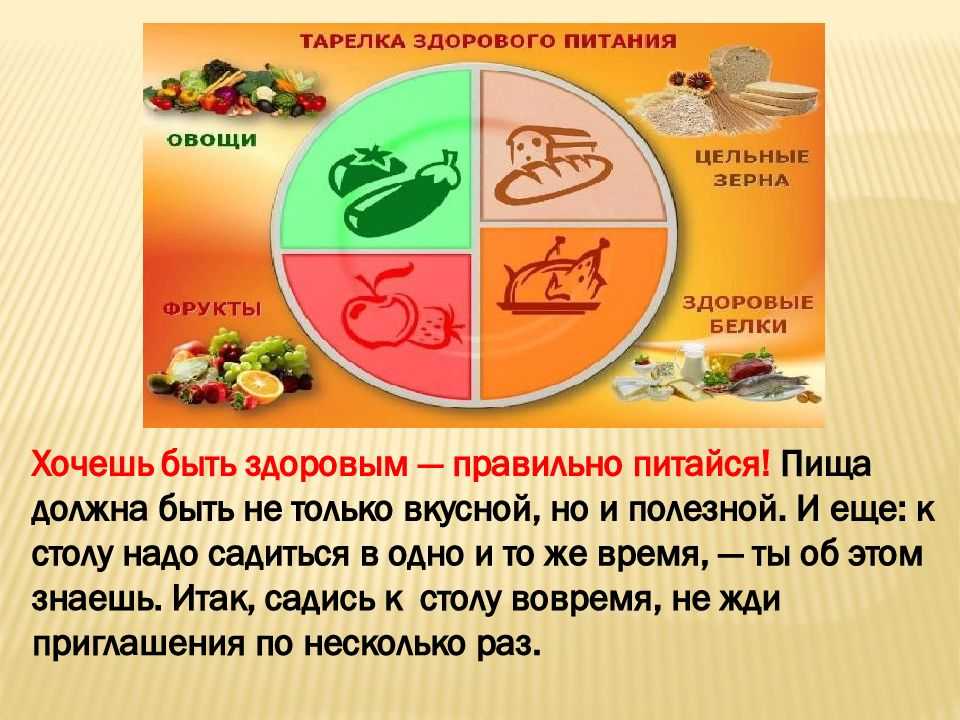 ТАРЕЛКА ЗДОРОВОГО ПИТАНИЯ

ОВОЩИ

ЦЕЛЬНЫЕ ЗЕРНА

ФРУКТЫ

ЗДОРОВЫЕ БЕЛКИ

Хочешь быть здоровым — правильно питайся! Пища должна быть не только вкусной, но и полезной. И еще: к столу надо садиться в одно и то же время, — ты об этом знаешь. Итак, садись к столу вовремя, не жди приглашения по несколько раз.